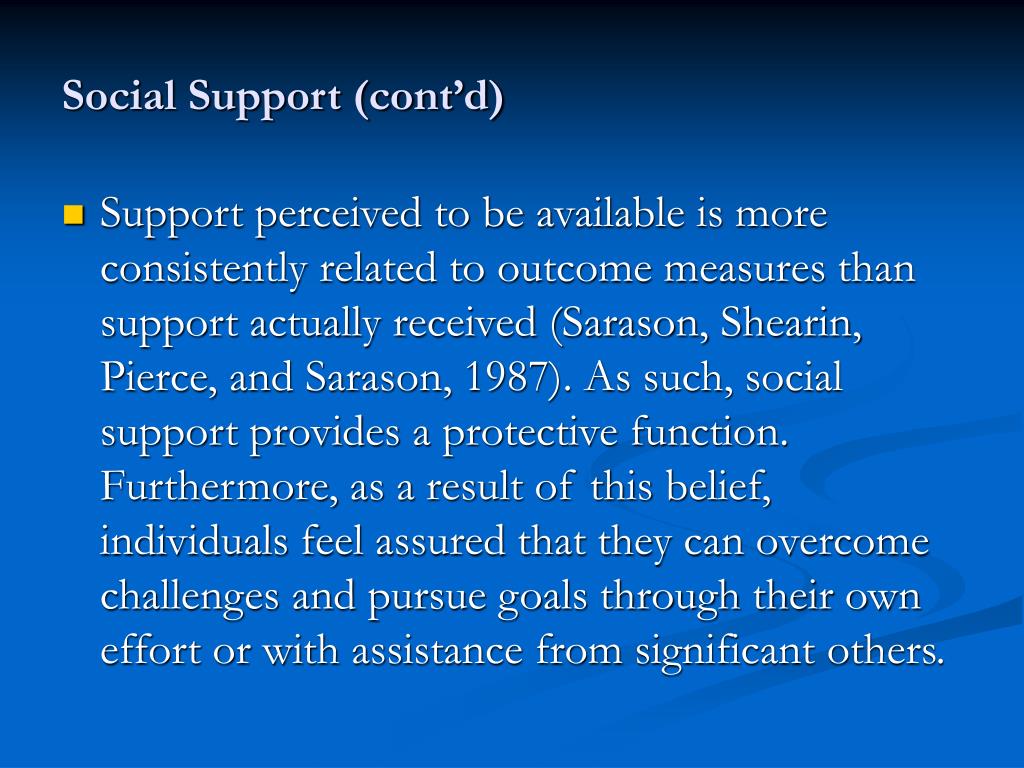 Social Support (cont’d)

Support perceived to be available is more consistently related to outcome measures than support actually received (Sarason, Shearin, Pierce, and Sarason, 1987). As such, social support provides a protective function. Furthermore, as a result of this belief, individuals feel assured that they can overcome challenges and pursue goals through their own effort or with assistance from significant others.